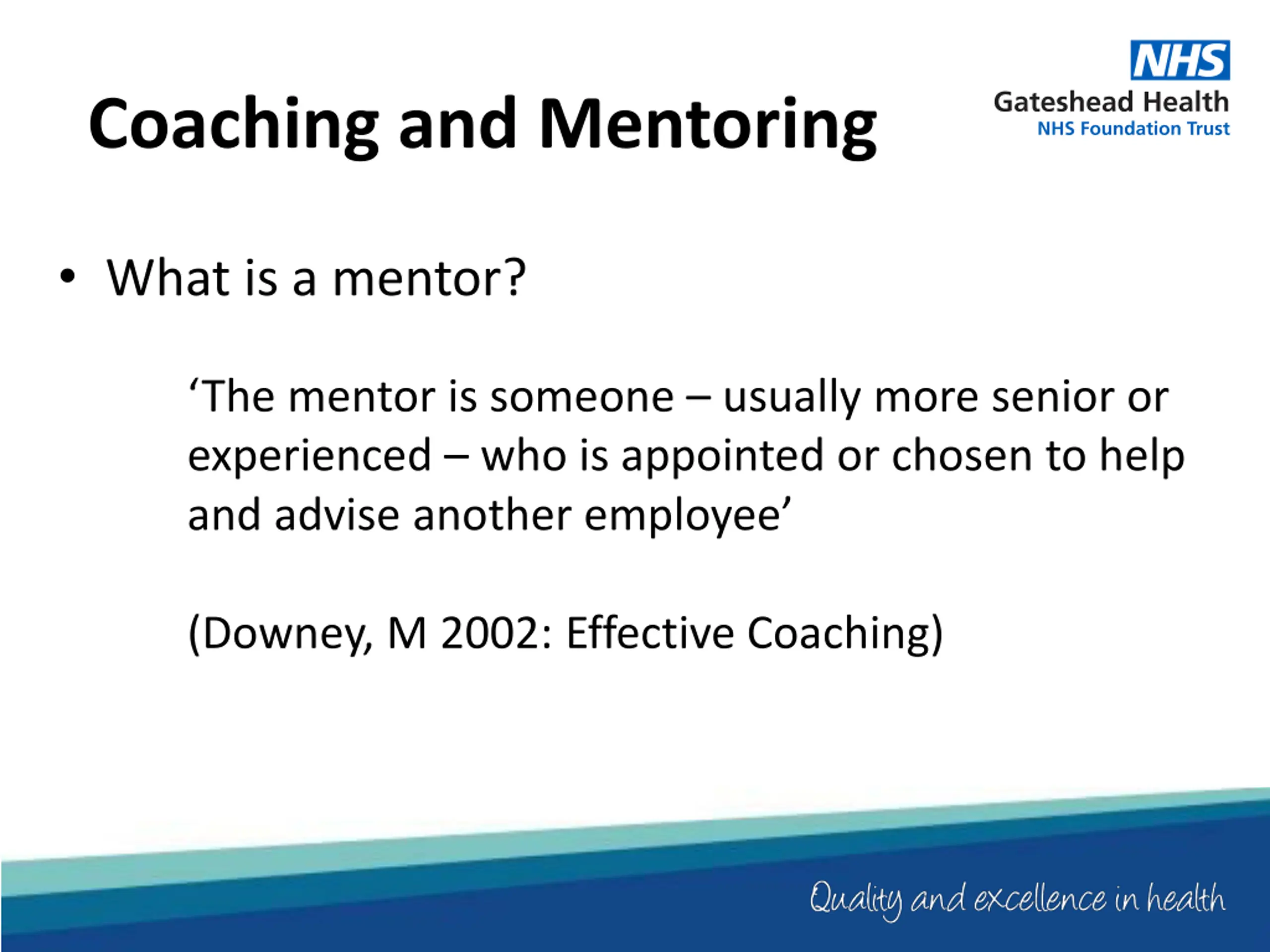 NHS
Gateshead Health
NHS Foundation Trust

Coaching and Mentoring

• What is a mentor?

‘The mentor is someone – usually more senior or experienced – who is appointed or chosen to help and advise another employee’

(Downey, M 2002: Effective Coaching)

Quality and excellence in health